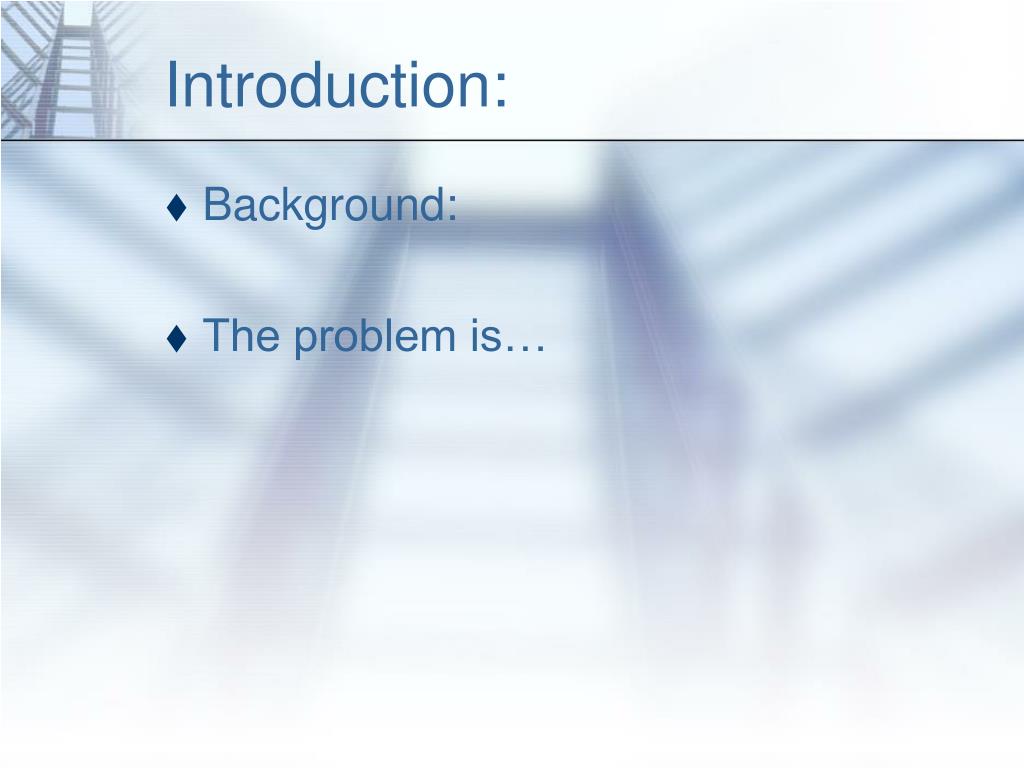 Introduction:

♦ Background:

♦ The problem is…